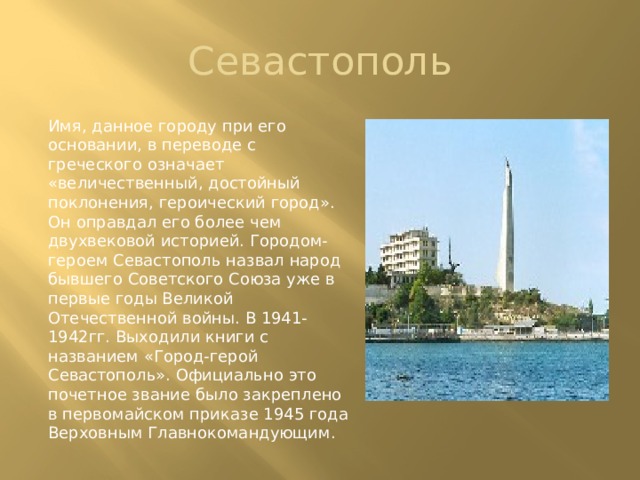 Севастополь

Имя, данное городу при его основании, в переводе с греческого означает «величественный, достойный поклонения, героический город». Он оправдал его более чем двухвековой историей. Городом-героем Севастополь назвал народ бывшего Советского Союза уже в первые годы Великой Отечественной войны. В 1941-1942гг. Выходили книги с названием «Город-герой Севастополь». Официально это почетное звание было закреплено в первомайском приказе 1945 года Верховным Главнокомандующим.